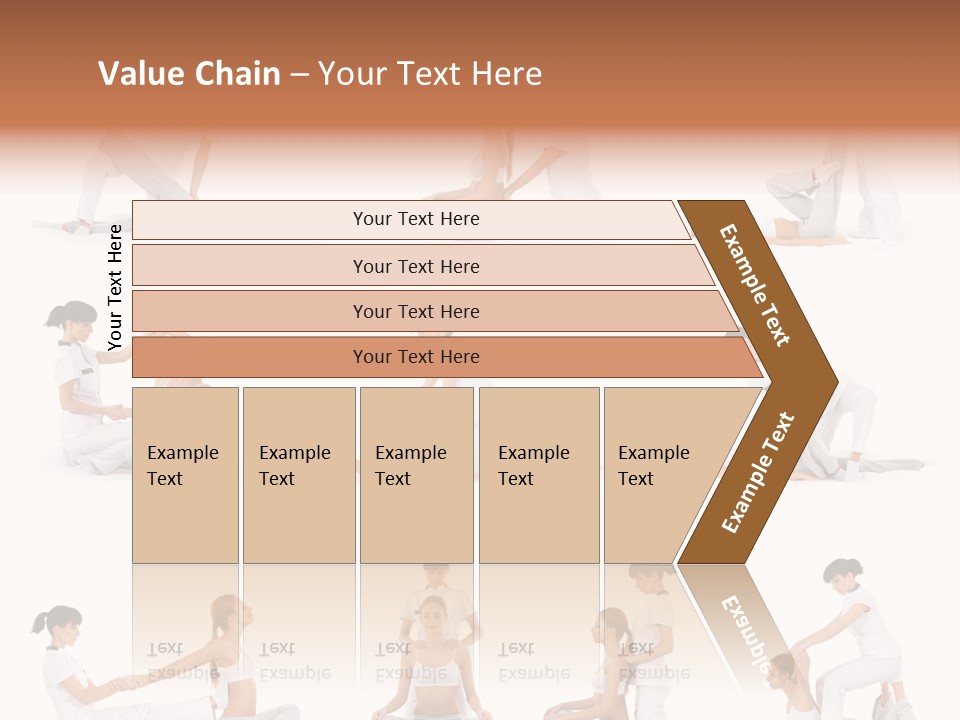 Value Chain – Your Text Here

Your Text Here

Your Text Here

Your Text Here

Your Text Here

Your Text Here

Example Text

Example Text

Example Text

Example Text

Example Text

Example Text

Example Text